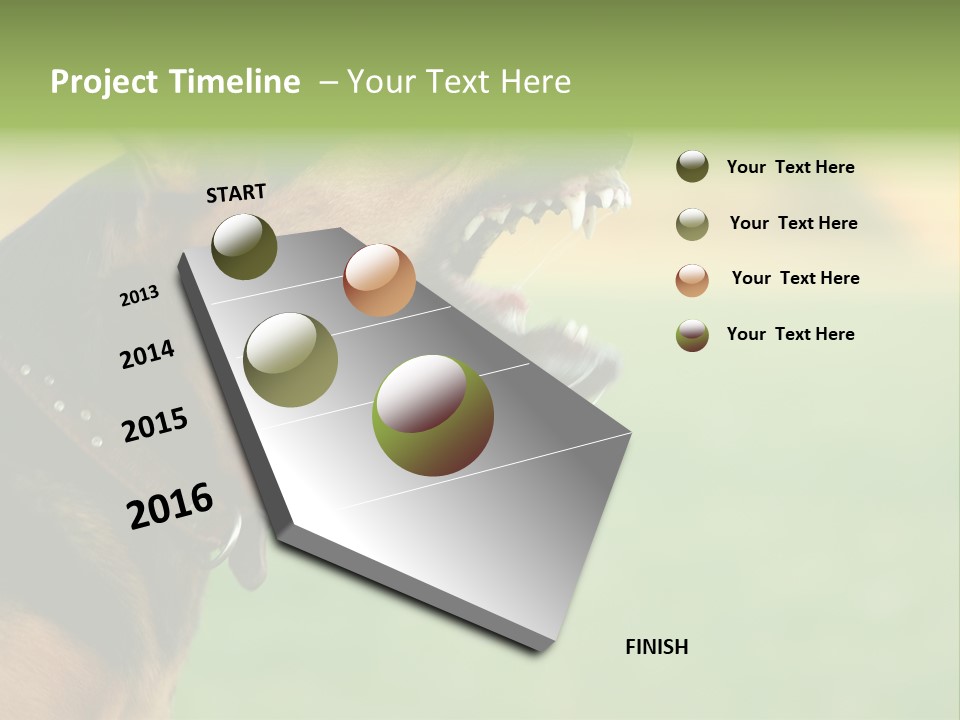 Project Timeline – Your Text Here

START

2013

2014

2015

2016

FINISH

Your Text Here

Your Text Here

Your Text Here

Your Text Here